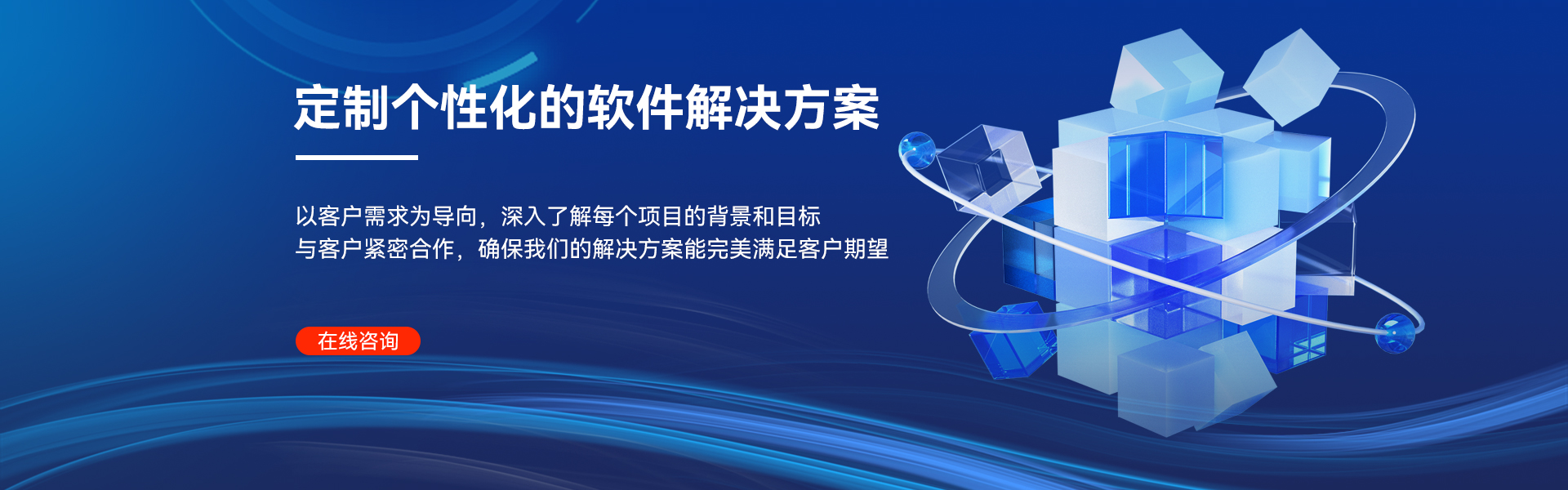 定制个性化的软件解决方案

以客户需求为导向，深入了解每个项目的背景和目标
与客户紧密合作，确保我们的解决方案能完美满足客户期望

在线咨询